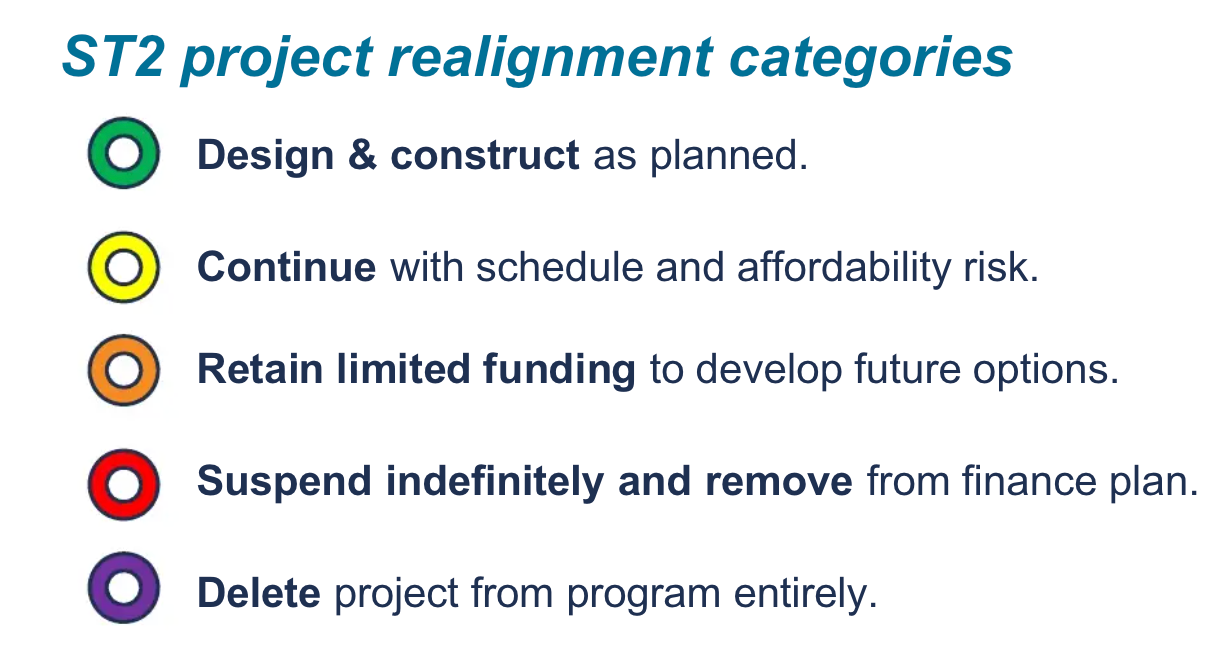 ST2 project realignment categories

Design & construct as planned.

Continue with schedule and affordability risk.

Retain limited funding to develop future options.

Suspend indefinitely and remove from finance plan.

Delete project from program entirely.